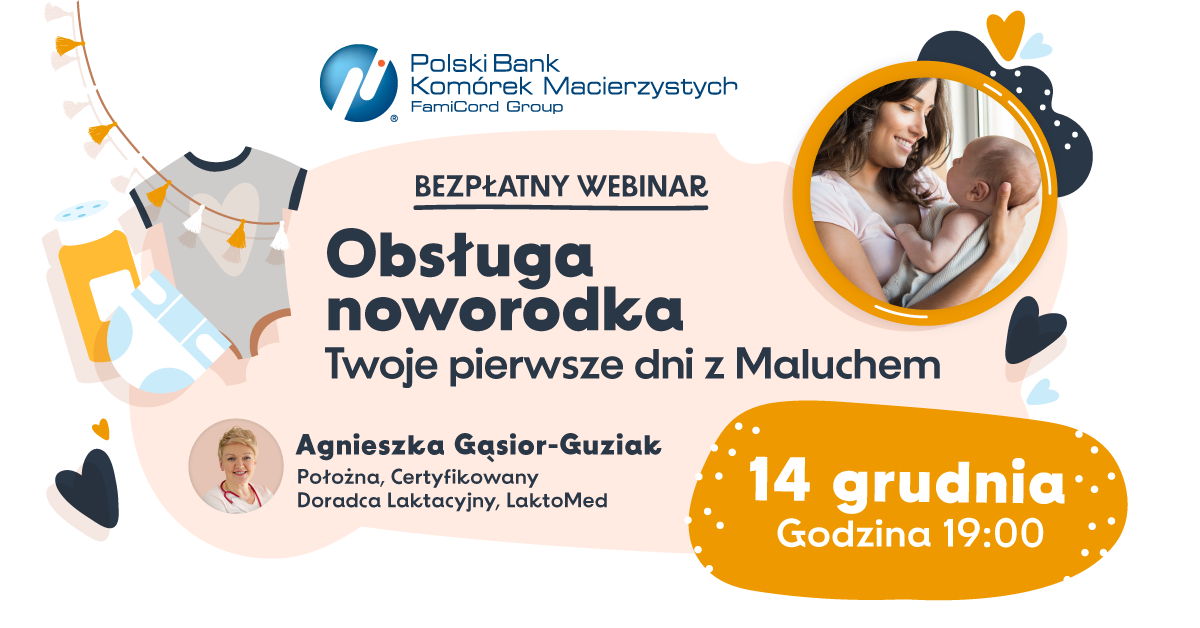 Polski Bank Komórek Macierzystych
FamiCord Group

BEZPŁATNY WEBINAR

Obsługa noworodka
Twoje pierwsze dni z Maluchem

Agnieszka Gąsior-Guziak
Położna, Certyfikowany Doradca Laktacyjny, LaktoMed

14 grudnia
Godzina 19:00